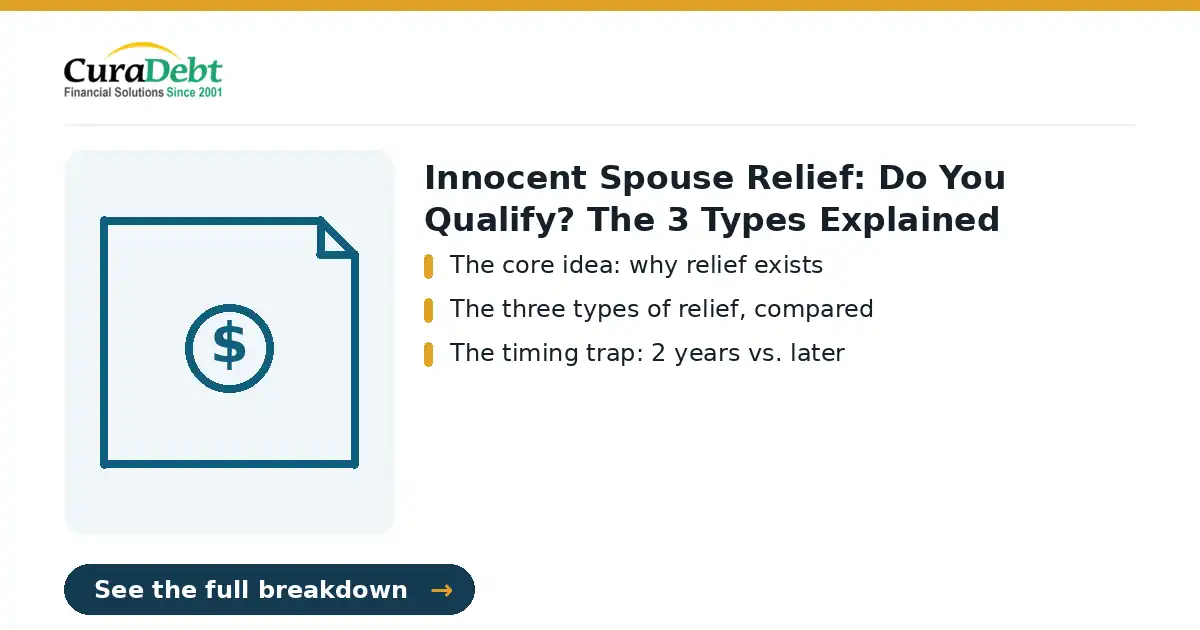 CuraDebt
Financial Solutions Since 2001

$

Innocent Spouse Relief: Do You Qualify? The 3 Types Explained

The core idea: why relief exists

The three types of relief, compared

The timing trap: 2 years vs. later

See the full breakdown →